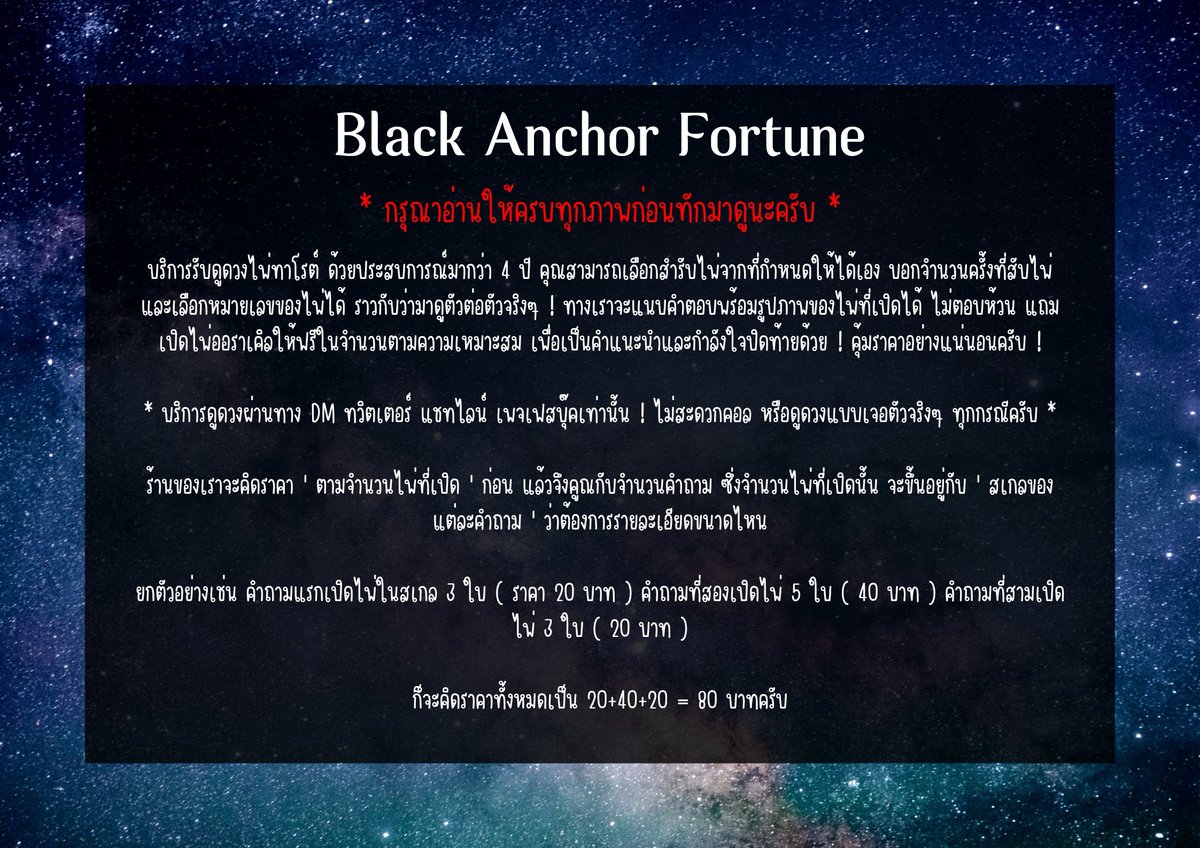 Black Anchor Fortune

* กรุณาอ่านให้ครบทุกภาพก่อนทักมาดูนะครับ *

บริการรับดูดวงไพ่ทาโรต์ ด้วยประสบการณ์มากว่า 4 ปี คุณสามารถเลือกสำรับไพ่จากที่กำหนดให้ได้เอง บอกจำนวนครั้งที่สับไพ่ และเลือกหมายเลขของไพ่ได้ ราวกับว่ามาดูตัวต่อตัวจริงๆ ! ทางเราจะแนบคำตอบพร้อมรูปภาพของไพ่ที่เปิดได้ ไม่ตอบห้วน แถมเปิดไพ่ออราเคิลให้ฟรีในจำนวนตามความเหมาะสม เพื่อเป็นคำแนะนำและกำลังใจปิดท้ายด้วย ! คุ้มราคาอย่างแน่นอนครับ !

* บริการดูดวงผ่านทาง DM ทวิตเตอร์ แชทไลน์ เพจเฟสบุ๊คเท่านั้น ! ไม่สะดวกคอล หรือดูดวงแบบเจอตัวจริงๆ ทุกกรณีครับ *

ร้านของเราจะคิดราคา ' ตามจำนวนไพ่ที่เปิด ' ก่อน แล้วจึงคูณกับจำนวนคำถาม ซึ่งจำนวนไพ่ที่เปิดนั้น จะขึ้นอยู่กับ ' สเกลของแต่ละคำถาม ' ว่าต้องการรายละเอียดขนาดไหน

ยกตัวอย่างเช่น คำถามแรกเปิดไพ่ในสเกล 3 ใบ ( ราคา 20 บาท ) คำถามที่สองเปิดไพ่ 5 ใบ ( 40 บาท ) คำถามที่สามเปิดไพ่ 3 ใบ ( 20 บาท )

ก็จะคิดราคาทั้งหมดเป็น 20+40+20 = 80 บาทครับ